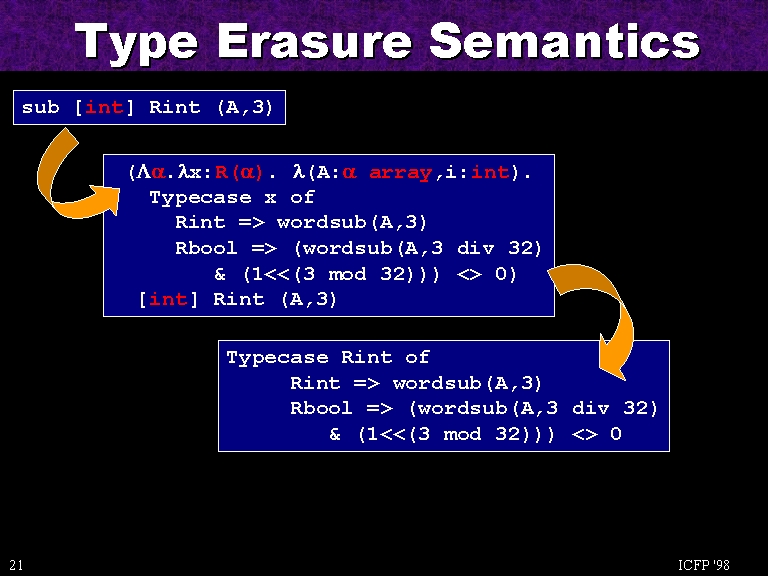 Type Erasure Semantics

sub [int] Rint (A,3)

(Λα.λx:R(α). λ(A:α array,i:int).
Typecase x of
Rint => wordsub(A,3)
Rbool => (wordsub(A,3 div 32)
& (1<<(3 mod 32))) <> 0)
[int] Rint (A,3)

Typecase Rint of
Rint => wordsub(A,3)
Rbool => (wordsub(A,3 div 32)
& (1<<(3 mod 32))) <> 0

21

ICFP '98